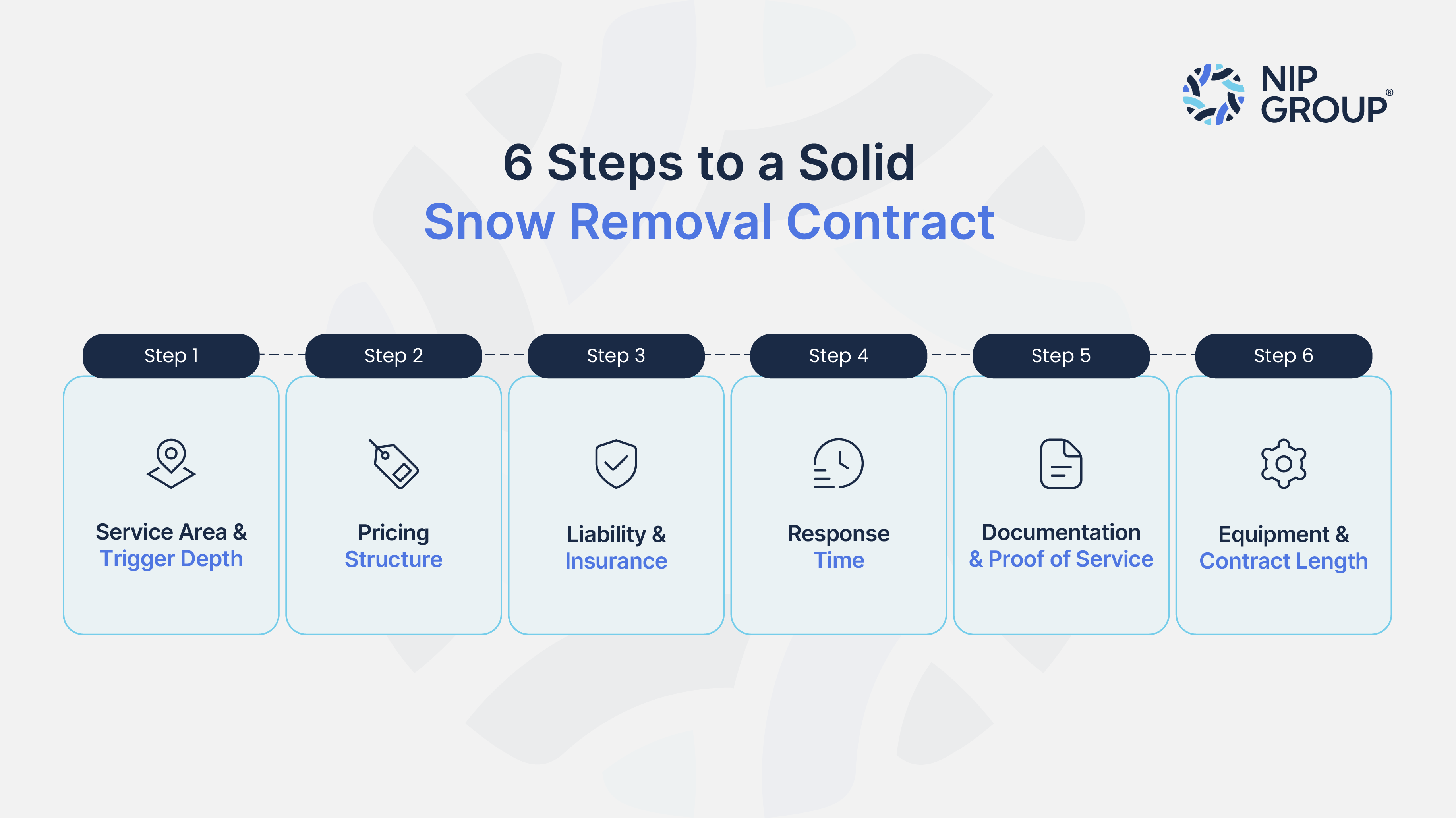 NIP GROUP®

6 Steps to a Solid
Snow Removal Contract

Step 1
Service Area & Trigger Depth

Step 2
Pricing Structure

Step 3
Liability & Insurance

Step 4
Response Time

Step 5
Documentation & Proof of Service

Step 6
Equipment & Contract Length